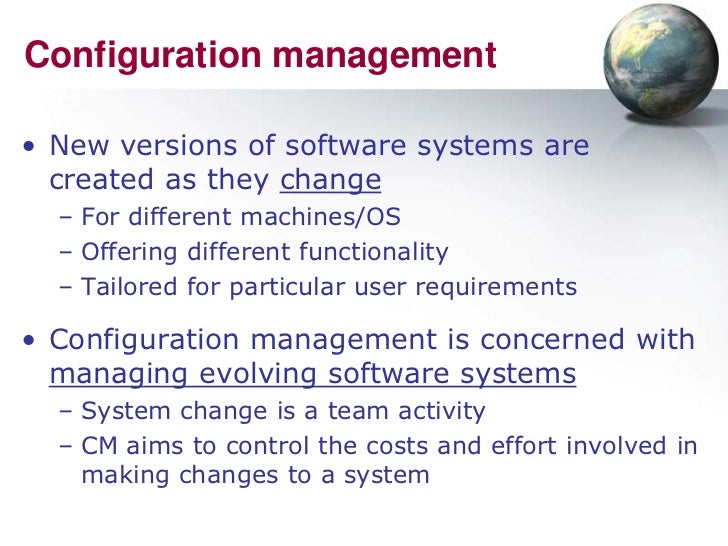 Configuration management

• New versions of software systems are created as they change
– For different machines/OS
– Offering different functionality
– Tailored for particular user requirements

• Configuration management is concerned with managing evolving software systems
– System change is a team activity
– CM aims to control the costs and effort involved in making changes to a system